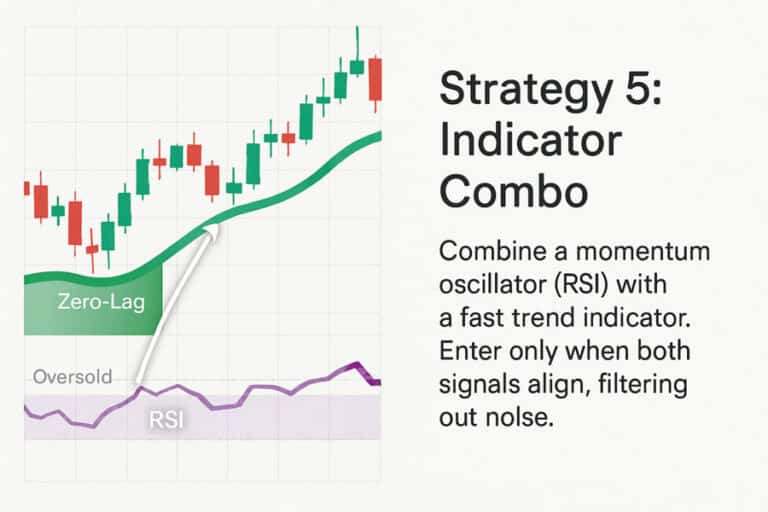 Zero-Lag

Oversold

RSI

Strategy 5: Indicator Combo

Combine a momentum oscillator (RSI) with a fast trend indicator. Enter only when both signals align, filtering out nolse.